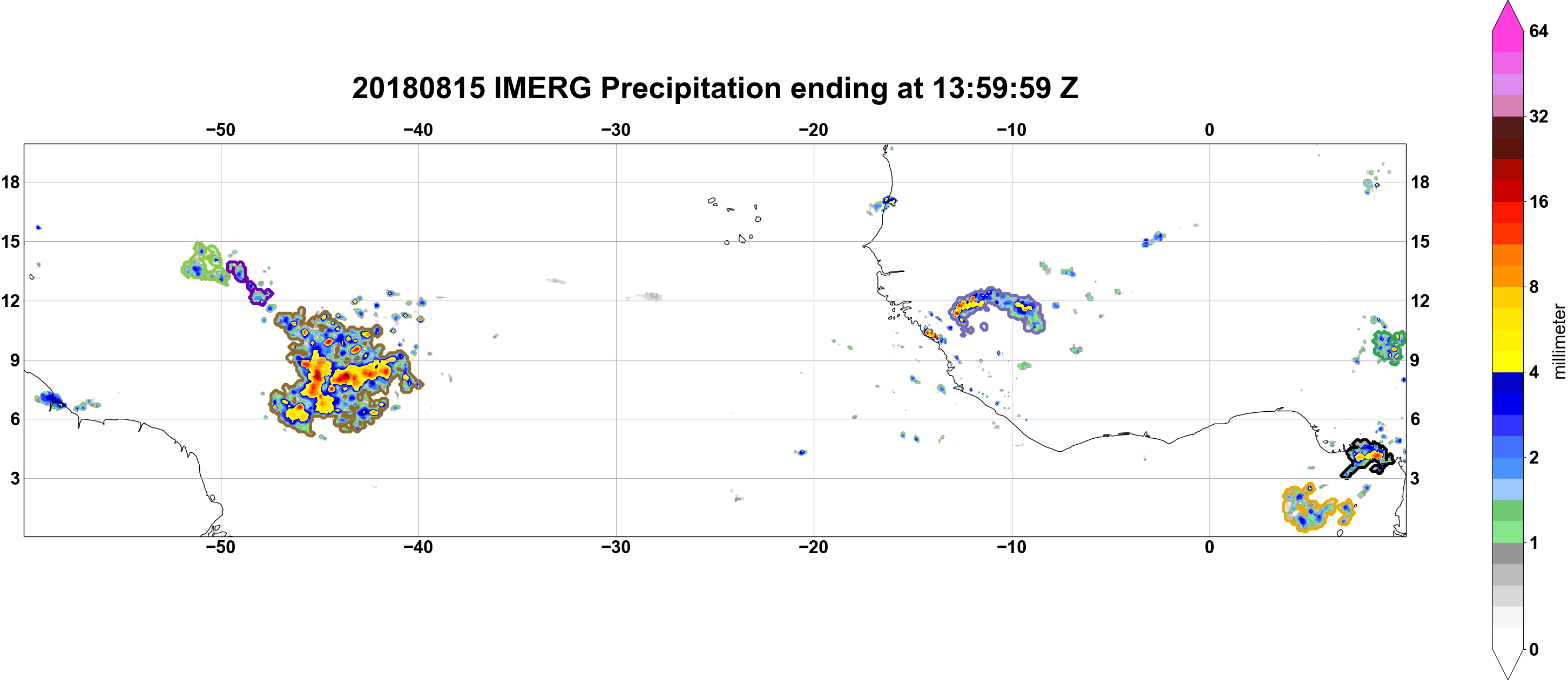 20180815 IMERG Precipitation ending at 13:59:59 Z

−50 −40 −30 −20 −10 0

18
15
12
9
6
3

18
15
12
9
6
3

−50 −40 −30 −20 −10 0

64
32
16
8
4
2
1
0
millimeter